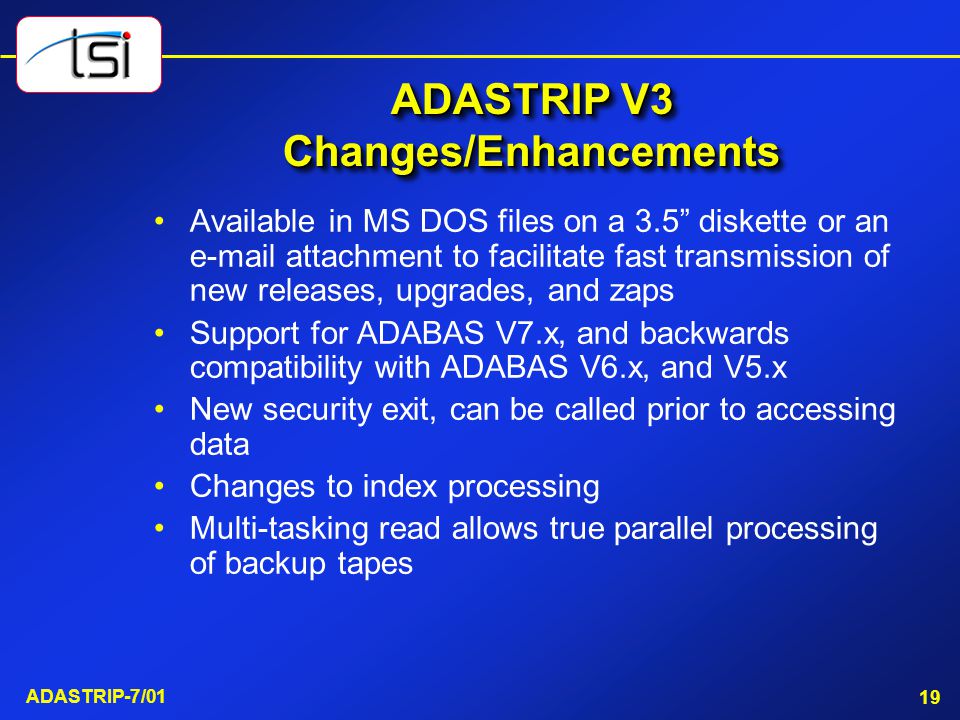 tsi

ADASTRIP V3
Changes/Enhancements

• Available in MS DOS files on a 3.5” diskette or an e-mail attachment to facilitate fast transmission of new releases, upgrades, and zaps
• Support for ADABAS V7.x, and backwards compatibility with ADABAS V6.x, and V5.x
• New security exit, can be called prior to accessing data
• Changes to index processing
• Multi-tasking read allows true parallel processing of backup tapes

ADASTRIP-7/01

19